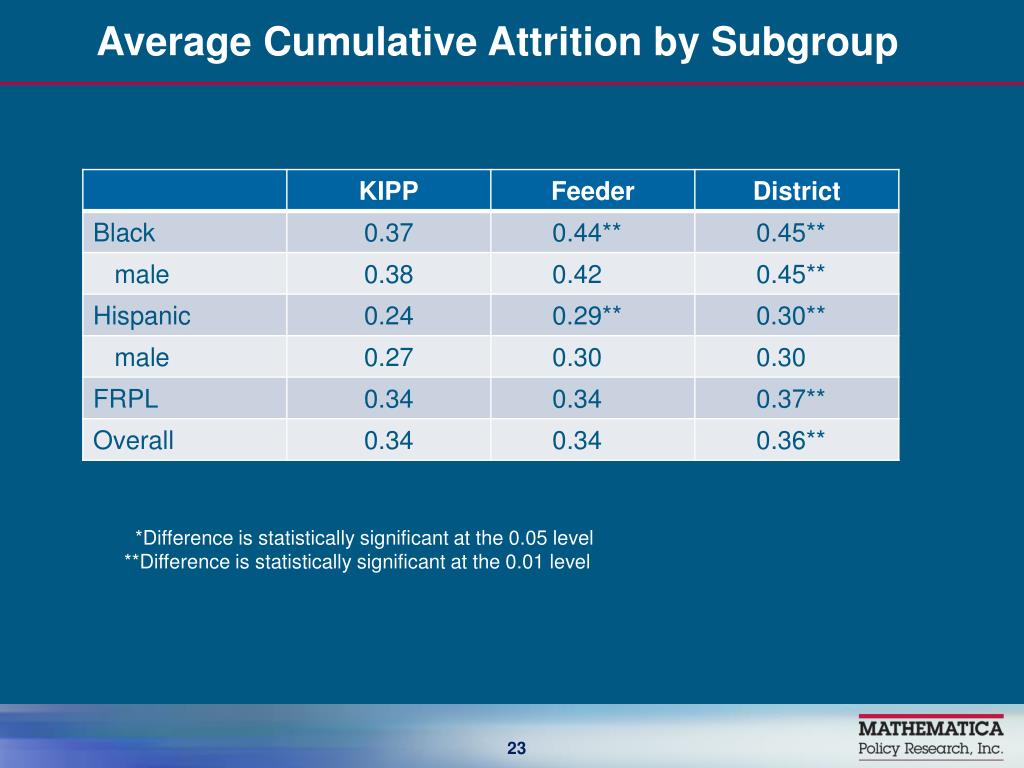 Average Cumulative Attrition by Subgroup

| | KIPP | Feeder | District |
|---|---|---|---|
| Black | 0.37 | 0.44** | 0.45** |
| male | 0.38 | 0.42 | 0.45** |
| Hispanic | 0.24 | 0.29** | 0.30** |
| male | 0.27 | 0.30 | 0.30 |
| FRPL | 0.34 | 0.34 | 0.37** |
| Overall | 0.34 | 0.34 | 0.36** |

*Difference is statistically significant at the 0.05 level
**Difference is statistically significant at the 0.01 level

23

MATHEMATICA
Policy Research, Inc.